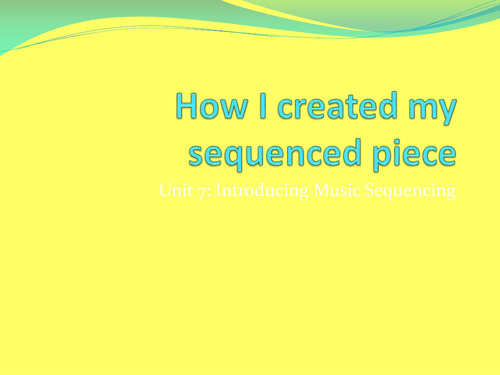 How I created my sequenced piece

Unit 7: Introducing Music Sequencing